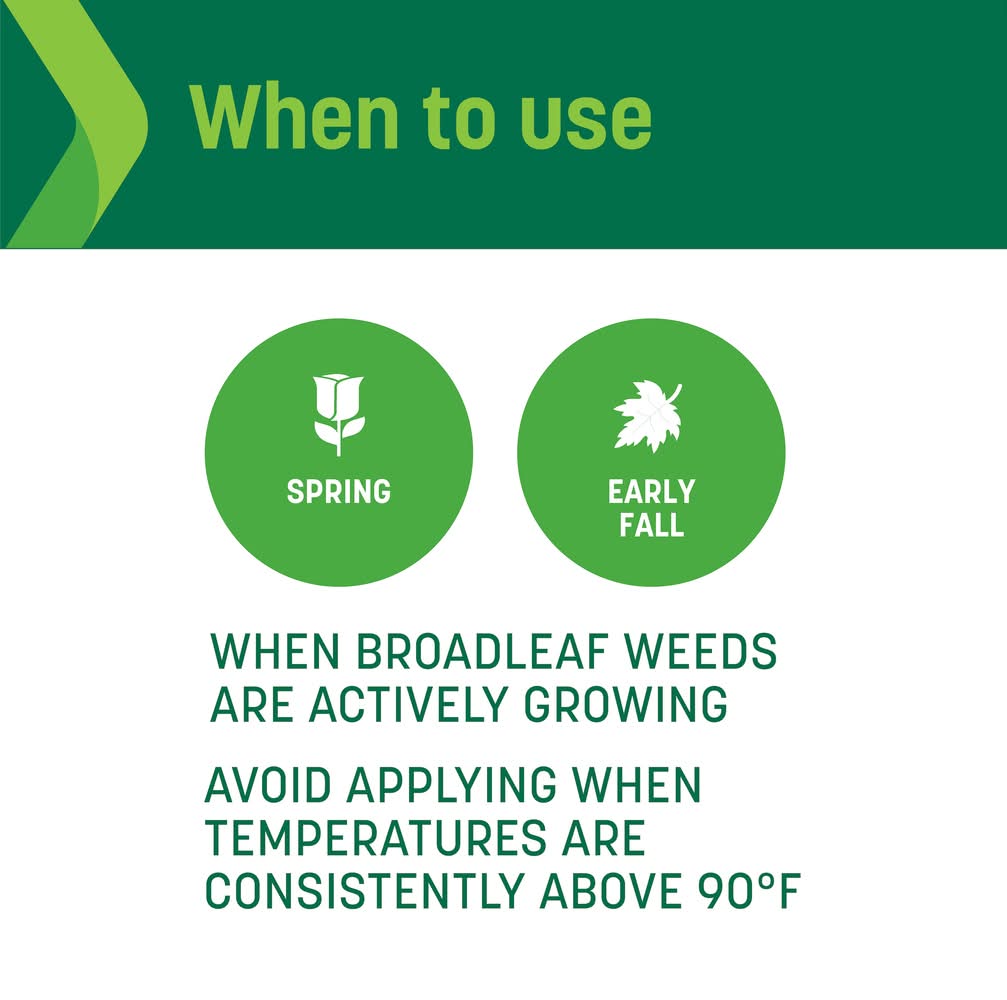 When to use

SPRING

EARLY FALL

WHEN BROADLEAF WEEDS ARE ACTIVELY GROWING

AVOID APPLYING WHEN TEMPERATURES ARE CONSISTENTLY ABOVE 90°F